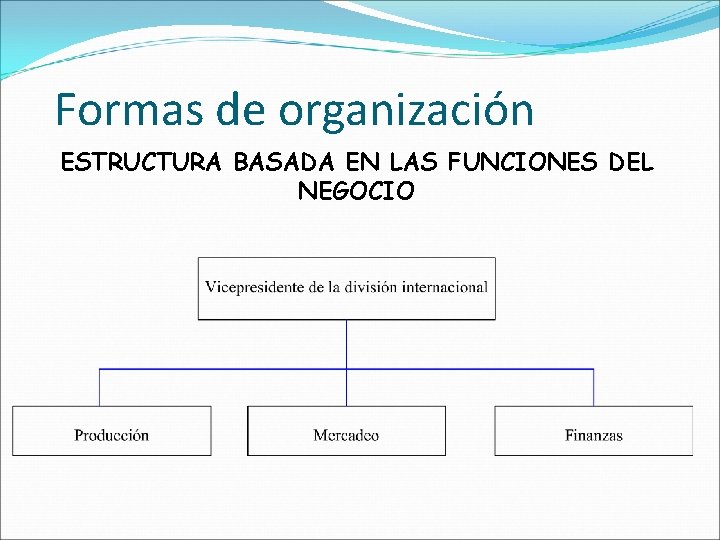 Formas de organización

ESTRUCTURA BASADA EN LAS FUNCIONES DEL NEGOCIO

Vicepresidente de la división internacional

Producción

Mercadeo

Finanzas